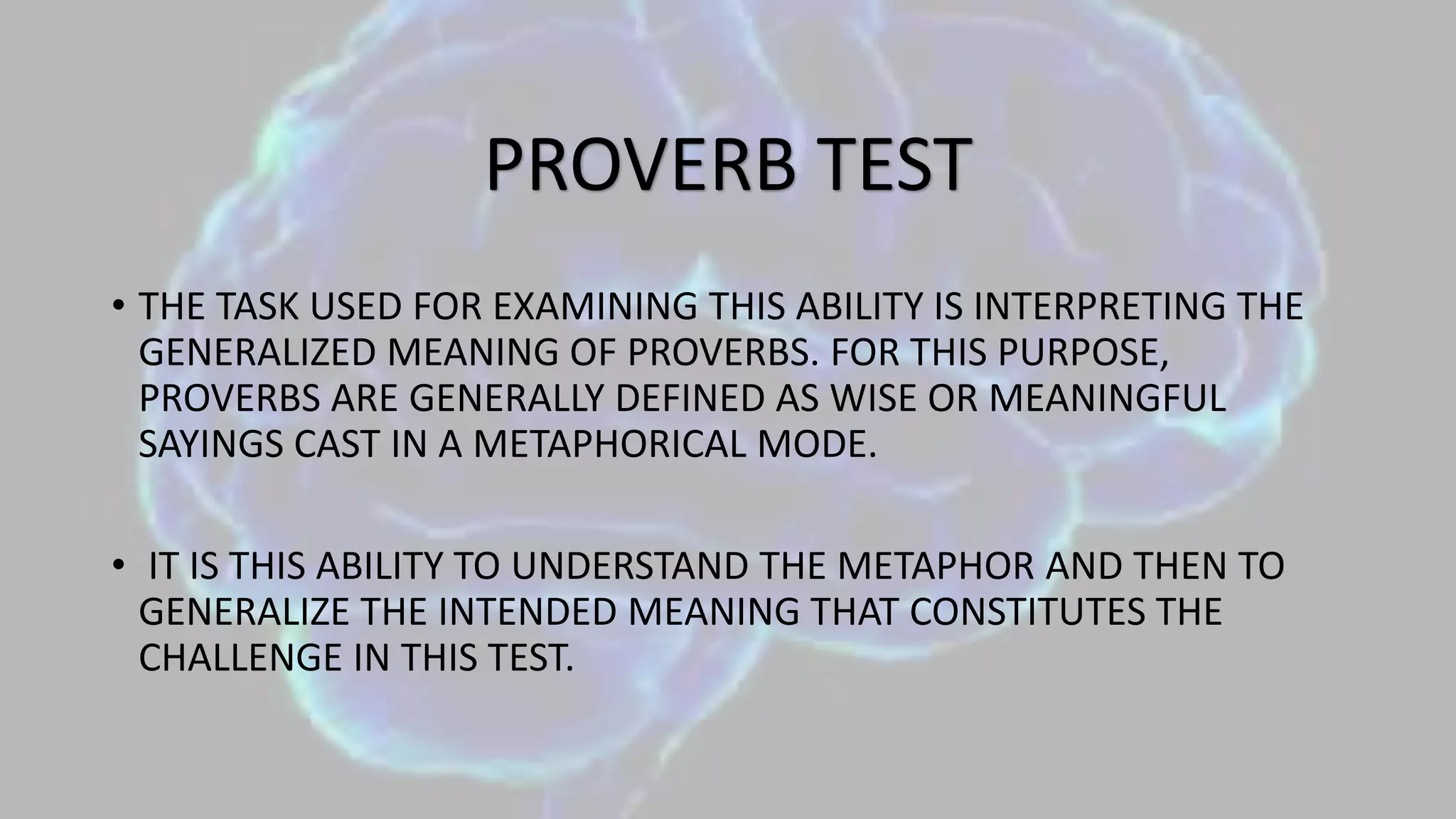 PROVERB TEST

• THE TASK USED FOR EXAMINING THIS ABILITY IS INTERPRETING THE GENERALIZED MEANING OF PROVERBS. FOR THIS PURPOSE, PROVERBS ARE GENERALLY DEFINED AS WISE OR MEANINGFUL SAYINGS CAST IN A METAPHORICAL MODE.

• IT IS THIS ABILITY TO UNDERSTAND THE METAPHOR AND THEN TO GENERALIZE THE INTENDED MEANING THAT CONSTITUTES THE CHALLENGE IN THIS TEST.